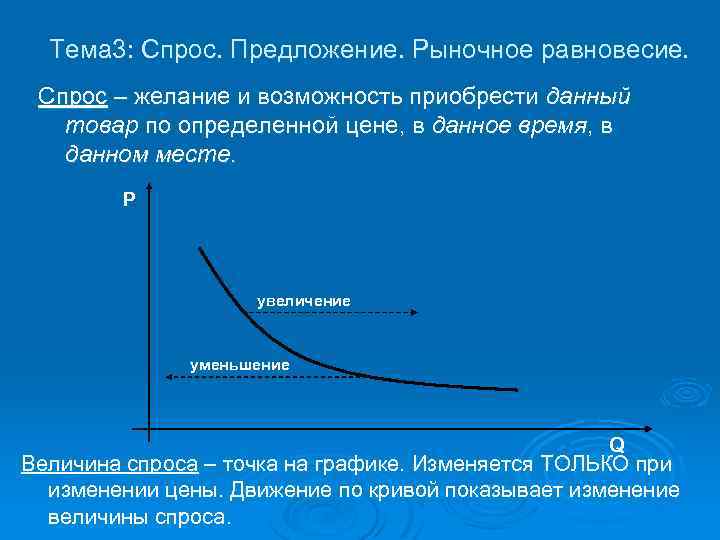 Тема3: Спрос. Предложение. Рыночное равновесие.

Спрос – желание и возможность приобрести данный товар по определенной цене, в данное время, в данном месте.

P

увеличение

уменьшение

Q

Величина спроса – точка на графике. Изменяется ТОЛЬКО при изменении цены. Движение по кривой показывает изменение величины спроса.